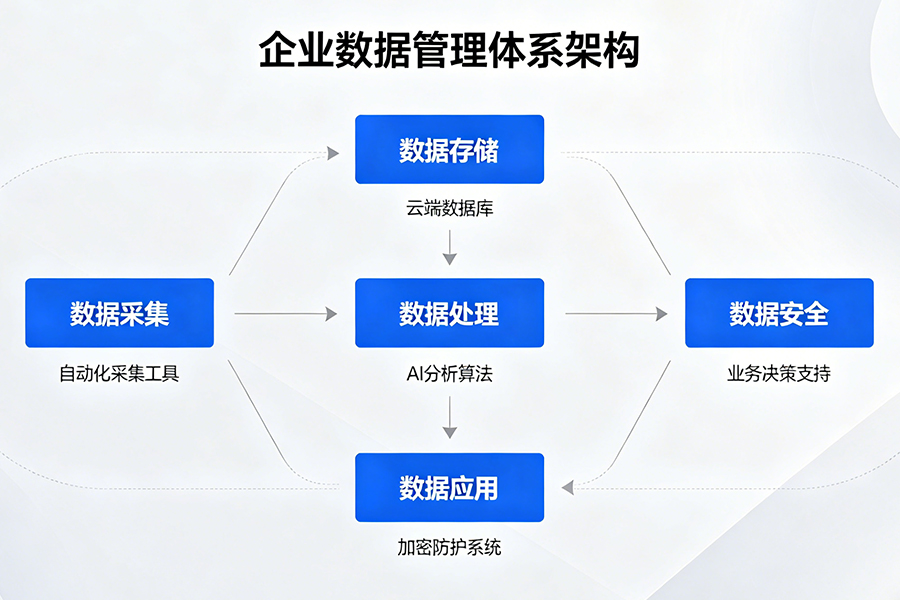 企业数据管理体系架构

数据存储

云端数据库

数据采集

自动化采集工具

数据处理

AI分析算法

数据安全

业务决策支持

数据应用

加密防护系统